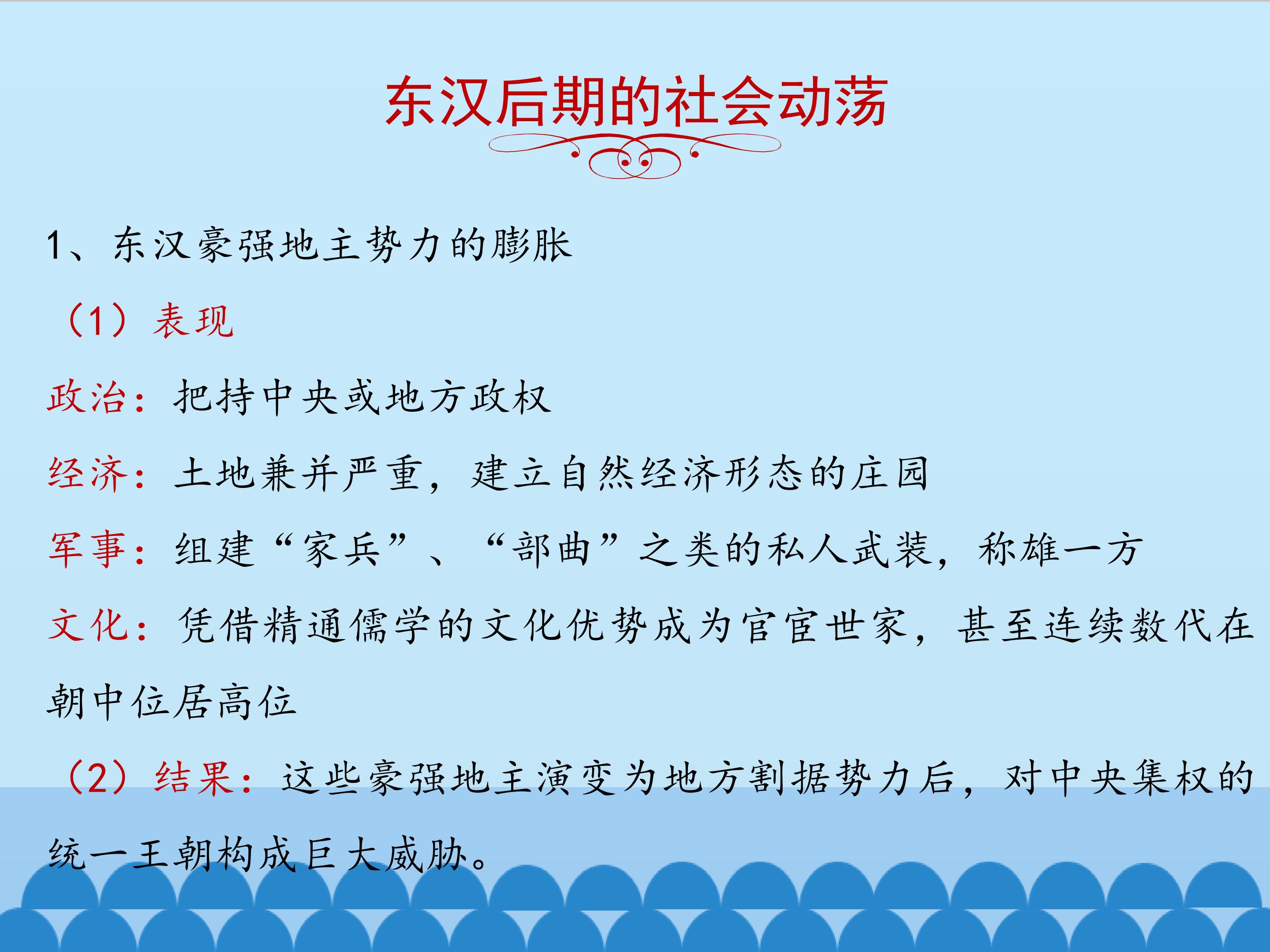 东汉后期的社会动荡

1、东汉豪强地主势力的膨胀

（1）表现

政治：把持中央或地方政权

经济：土地兼并严重，建立自然经济形态的庄园

军事：组建“家兵”、“部曲”之类的私人武装，称雄一方

文化：凭借精通儒学的文化优势成为官宦世家，甚至连续数代在朝中位居高位

（2）结果：这些豪强地主演变为地方割据势力后，对中央集权的统一王朝构成巨大威胁。